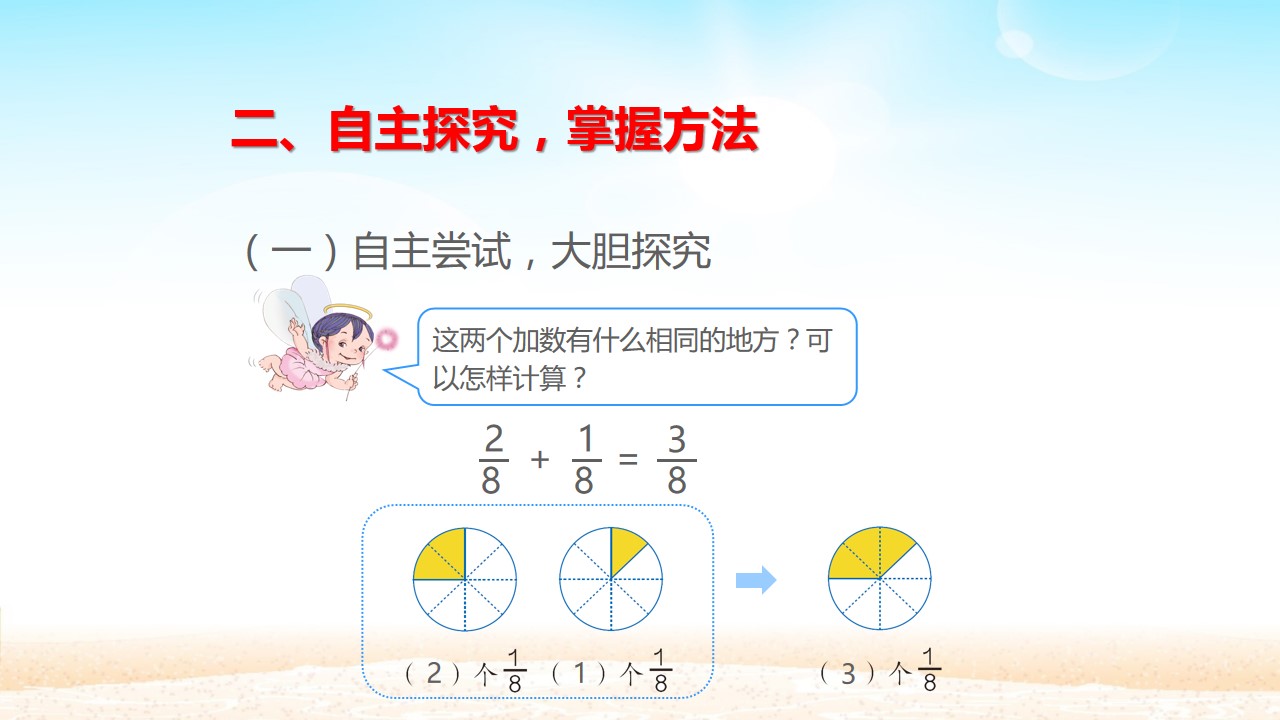 二、自主探究，掌握方法

（一）自主尝试，大胆探究

这两个加数有什么相同的地方？可以怎样计算？

$\frac{2}{8} + \frac{1}{8} = \frac{3}{8}$

（2）个$\frac{1}{8}$ （1）个$\frac{1}{8}$

（3）个$\frac{1}{8}$